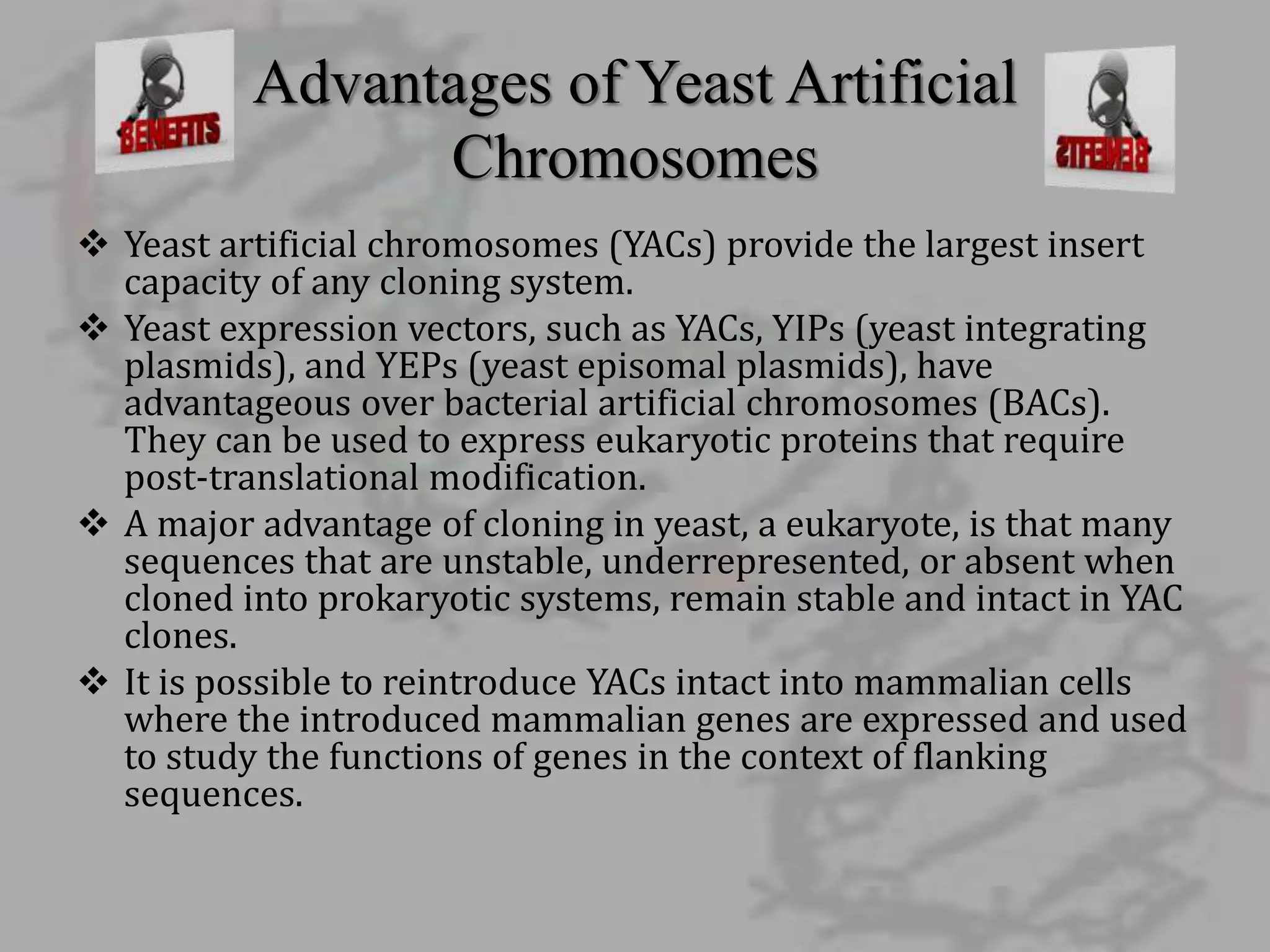 BENEFITS

Advantages of Yeast Artificial Chromosomes

BENEFITS

❖ Yeast artificial chromosomes (YACs) provide the largest insert capacity of any cloning system.

❖ Yeast expression vectors, such as YACs, YIPs (yeast integrating plasmids), and YEPs (yeast episomal plasmids), have advantageous over bacterial artificial chromosomes (BACs). They can be used to express eukaryotic proteins that require post-translational modification.

❖ A major advantage of cloning in yeast, a eukaryote, is that many sequences that are unstable, underrepresented, or absent when cloned into prokaryotic systems, remain stable and intact in YAC clones.

❖ It is possible to reintroduce YACs intact into mammalian cells where the introduced mammalian genes are expressed and used to study the functions of genes in the context of flanking sequences.